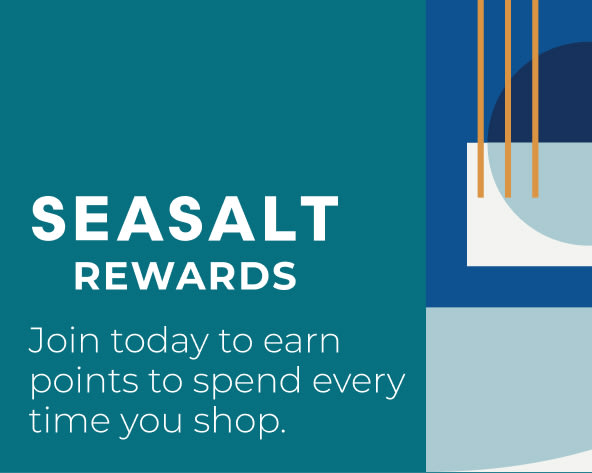 SEASALT
REWARDS

Join today to earn points to spend every time you shop.